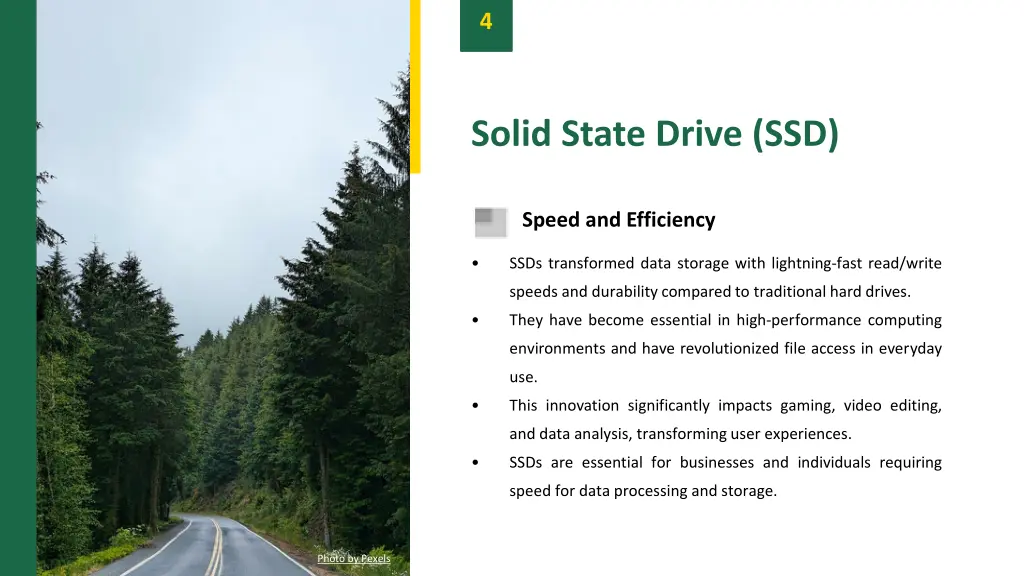 4

Solid State Drive (SSD)

Speed and Efficiency

• SSDs transformed data storage with lightning-fast read/write speeds and durability compared to traditional hard drives.
• They have become essential in high-performance computing environments and have revolutionized file access in everyday use.
• This innovation significantly impacts gaming, video editing, and data analysis, transforming user experiences.
• SSDs are essential for businesses and individuals requiring speed for data processing and storage.

Photo by Pexels